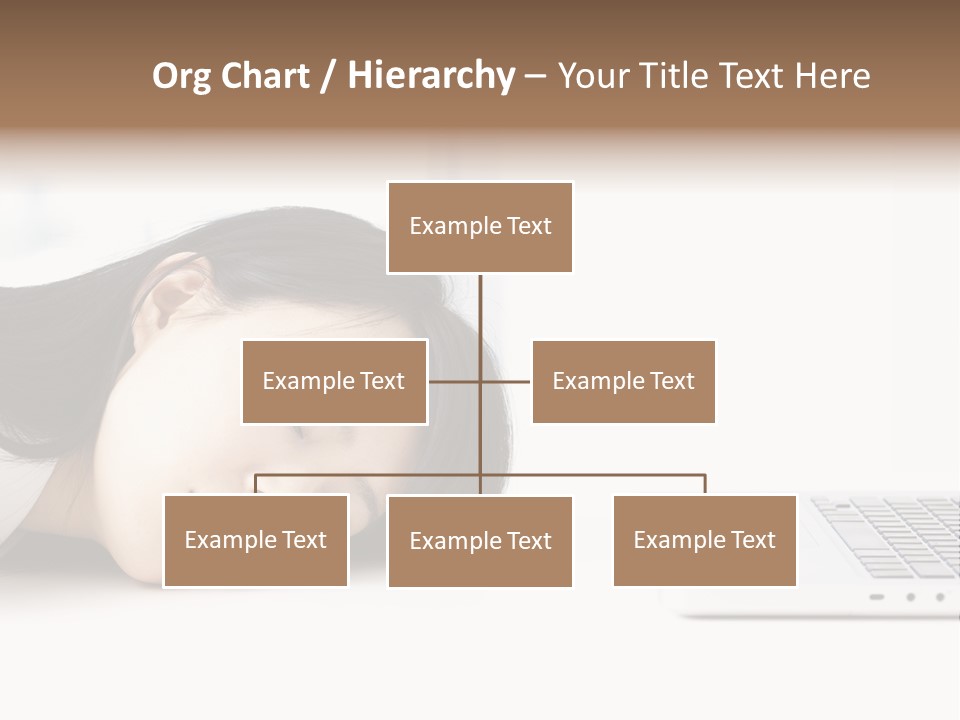 Org Chart / Hierarchy – Your Title Text Here

Example Text

Example Text

Example Text

Example Text

Example Text

Example Text